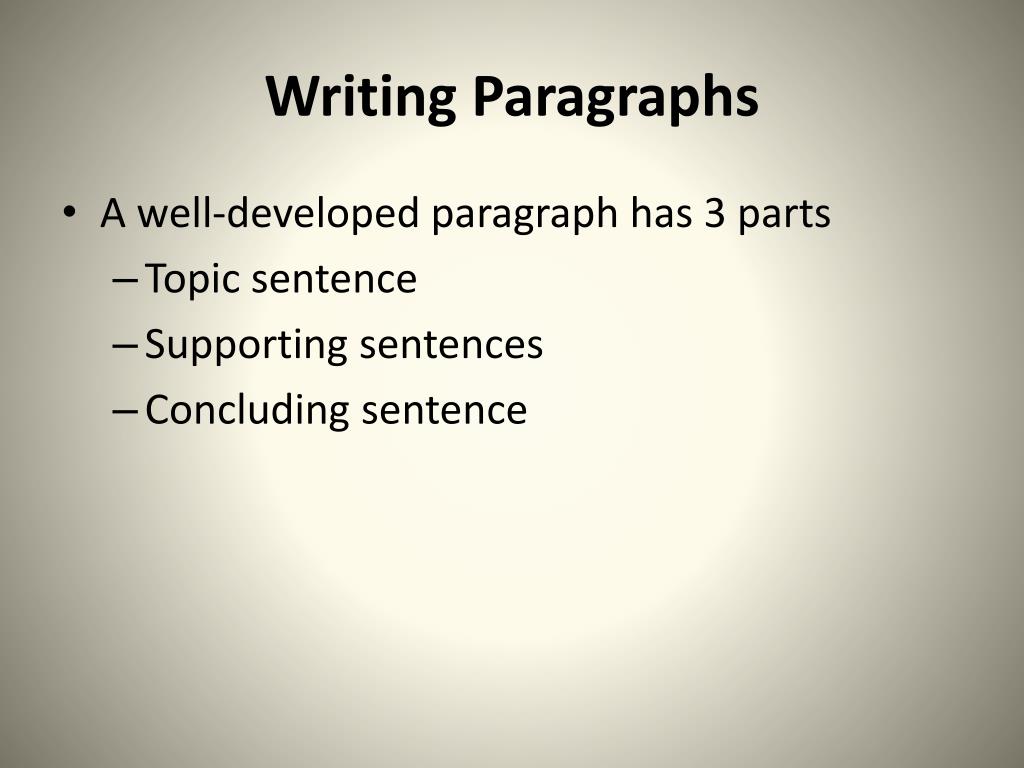 Writing Paragraphs

• A well-developed paragraph has 3 parts
– Topic sentence
– Supporting sentences
– Concluding sentence